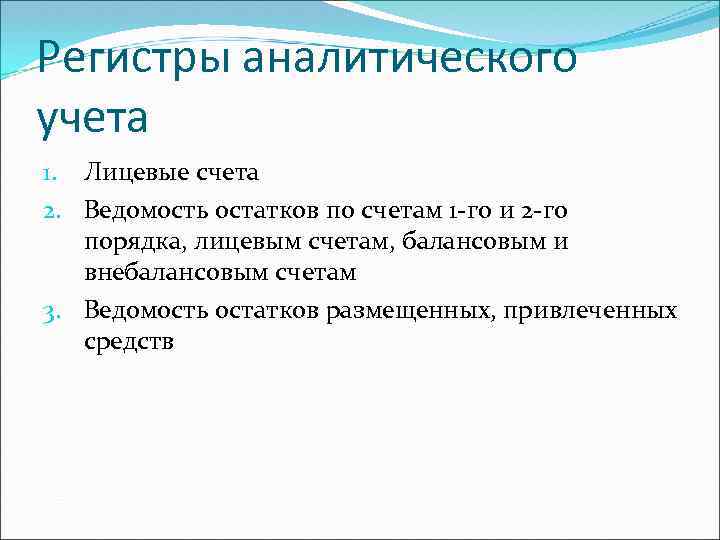 Регистры аналитического учета

1. Лицевые счета
2. Ведомость остатков по счетам 1-го и 2-го порядка, лицевым счетам, балансовым и внебалансовым счетам
3. Ведомость остатков размещенных, привлеченных средств